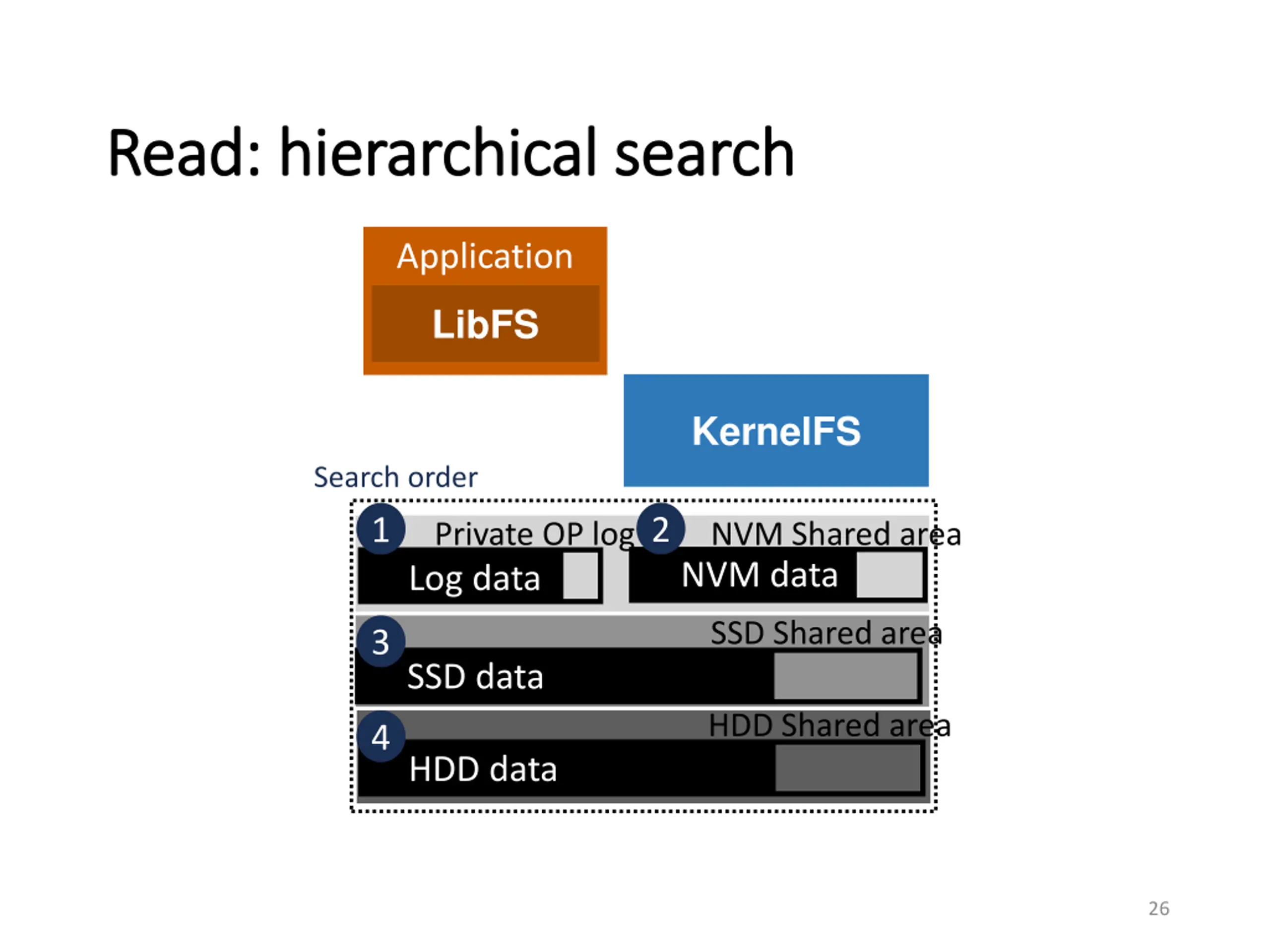 Read: hierarchical search

Application

LibFS

KernelFS

Search order

1 Private OP log

Log data

2 NVM Shared area

NVM data

3 SSD Shared area

SSD data

4 HDD Shared area

HDD data

26